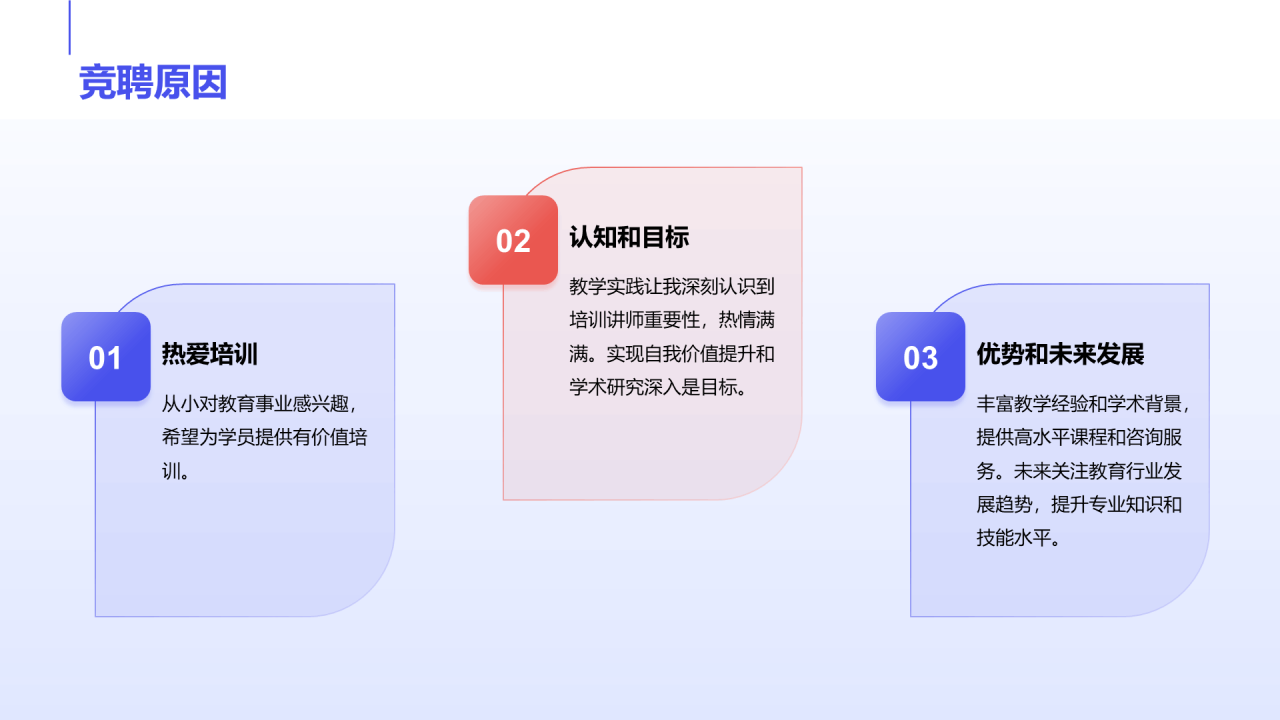 竞聘原因

01
热爱培训
从小对教育事业感兴趣，希望为学员提供有价值培训。

02
认知和目标
教学实践让我深刻认识到培训讲师重要性，热情满满。实现自我价值提升和学术研究深入是目标。

03
优势和未来发展
丰富教学经验和学术背景，提供高水平课程和咨询服务。未来关注教育行业发展趋势，提升专业知识和技能水平。